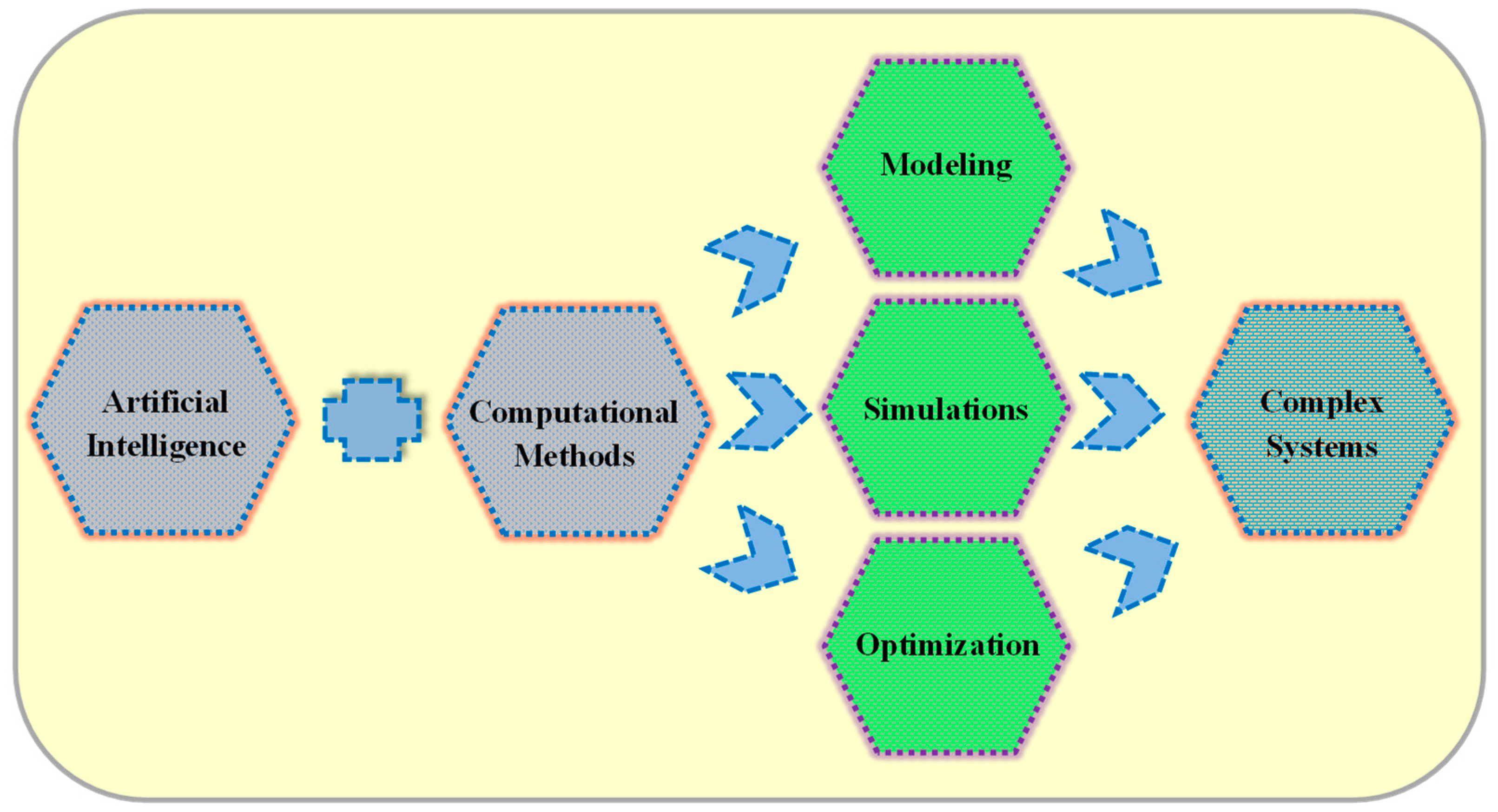 Artificial Intelligence

Computational Methods

Modeling

Simulations

Optimization

Complex Systems